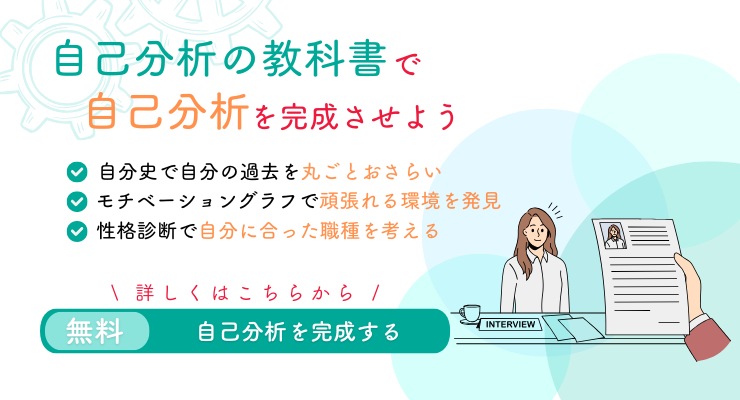 自己分析の教科書で
自己分析を完成させよう

自分史で自分の過去を丸ごとおさらい
モチベーショングラフで頑張れる環境を発見
性格診断で自分に合った職種を考える

\ 詳しくはこちらから /

無料 自己分析を完成する

INTERVIEW